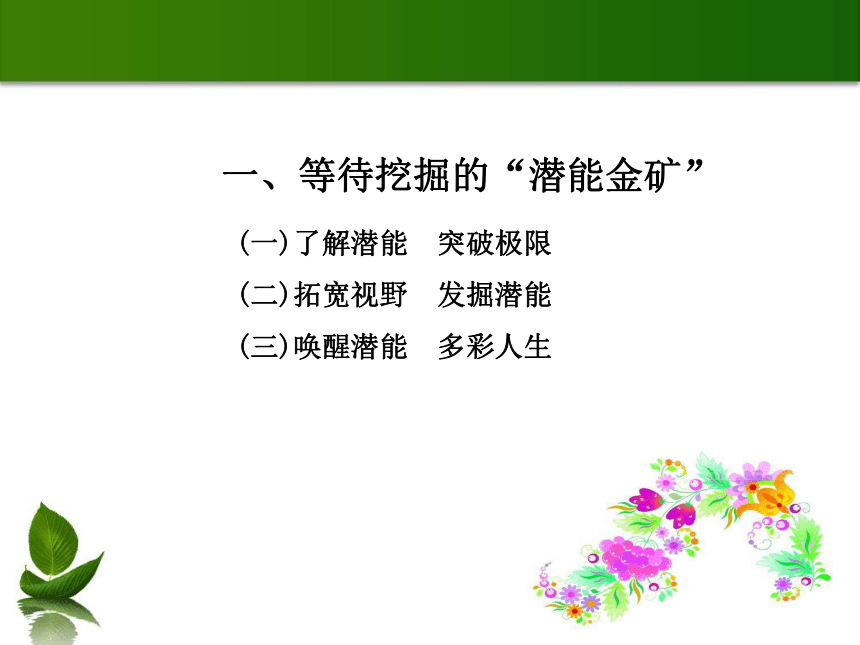 一、等待挖掘的“潜能金矿”

(一)了解潜能　突破极限

(二)拓宽视野　发掘潜能

(三)唤醒潜能　多彩人生